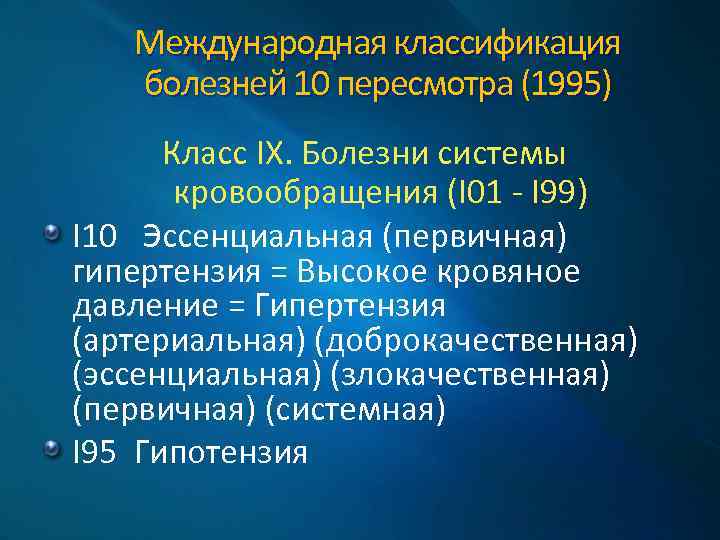 Международная классификация болезней 10 пересмотра (1995)

Класс IX. Болезни системы кровообращения (I01 - I99)

I10 Эссенциальная (первичная) гипертензия = Высокое кровяное давление = Гипертензия (артериальная) (доброкачественная) (эссенциальная) (злокачественная) (первичная) (системная)

I95 Гипотензия